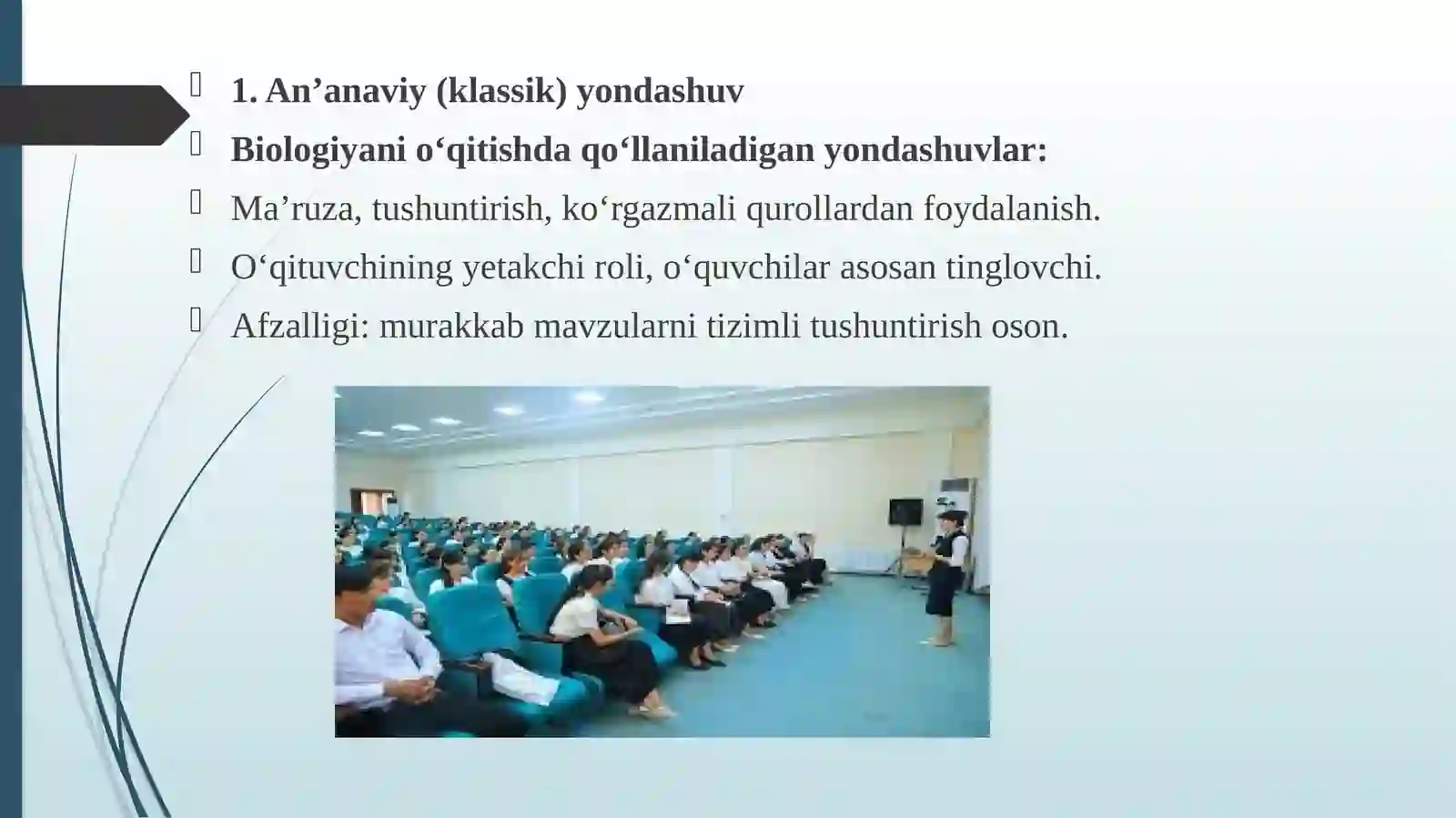 1. An’anaviy (klassik) yondashuv

Biologiyani o‘qitishda qo‘llaniladigan yondashuvlar:

Ma’ruza, tushuntirish, ko‘rgazmali qurollardan foydalanish.

O‘qituvchining yetakchi roli, o‘quvchilar asosan tinglovchi.

Afzalligi: murakkab mavzularni tizimli tushuntirish oson.